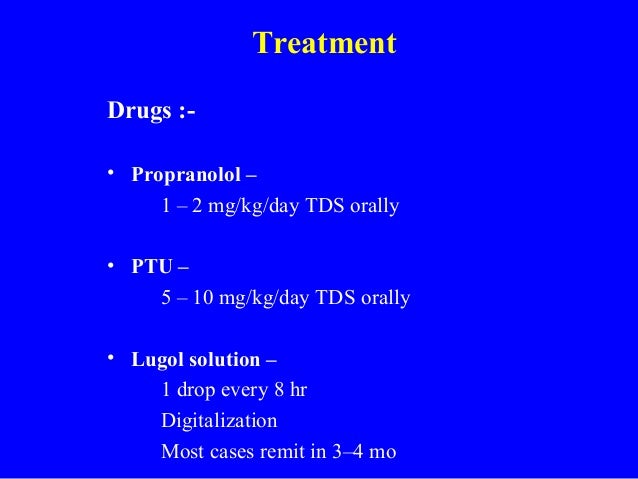 Treatment

Drugs :-

• Propranolol –
1 – 2 mg/kg/day TDS orally

• PTU –
5 – 10 mg/kg/day TDS orally

• Lugol solution –
1 drop every 8 hr
Digitalization
Most cases remit in 3–4 mo